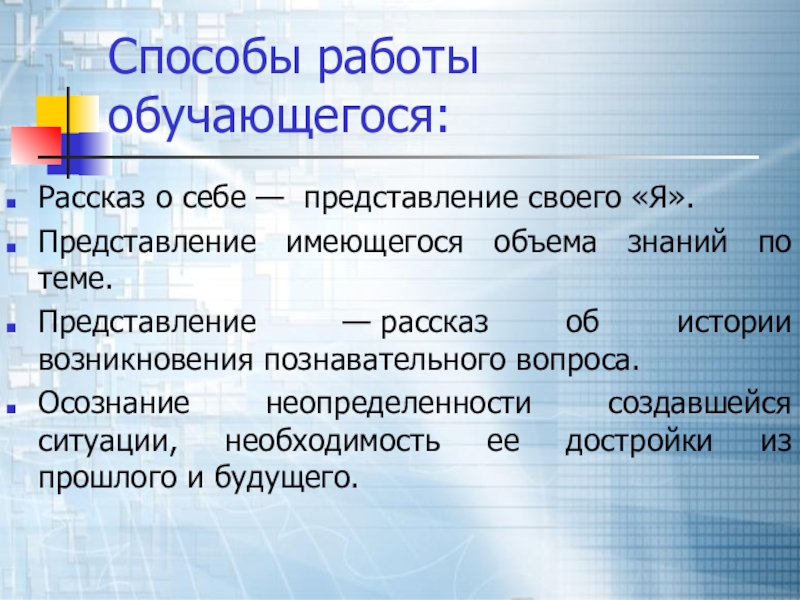 Способы работы обучающегося:

Рассказ о себе — представление своего «Я».

Представление имеющегося объема знаний по теме.

Представление — рассказ об истории возникновения познавательного вопроса.

Осознание неопределенности создавшейся ситуации, необходимость ее достройки из прошлого и будущего.